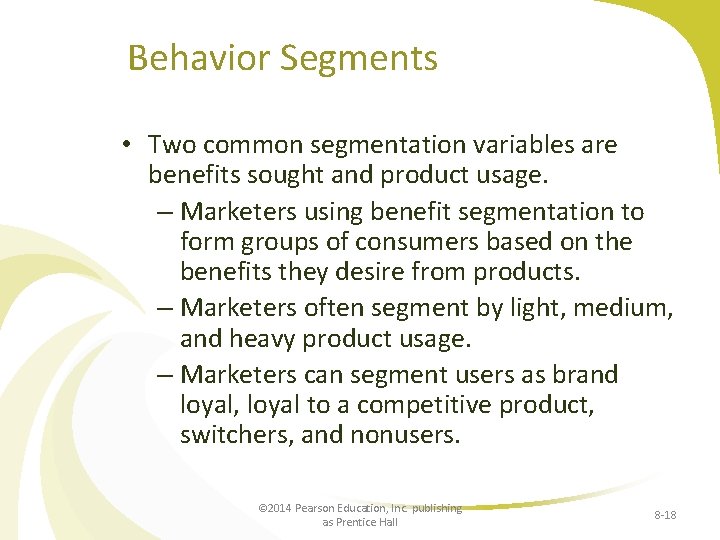 Behavior Segments

• Two common segmentation variables are benefits sought and product usage.
– Marketers using benefit segmentation to form groups of consumers based on the benefits they desire from products.
– Marketers often segment by light, medium, and heavy product usage.
– Marketers can segment users as brand loyal, loyal to a competitive product, switchers, and nonusers.

©2014 Pearson Education, Inc. publishing as Prentice Hall

8-18